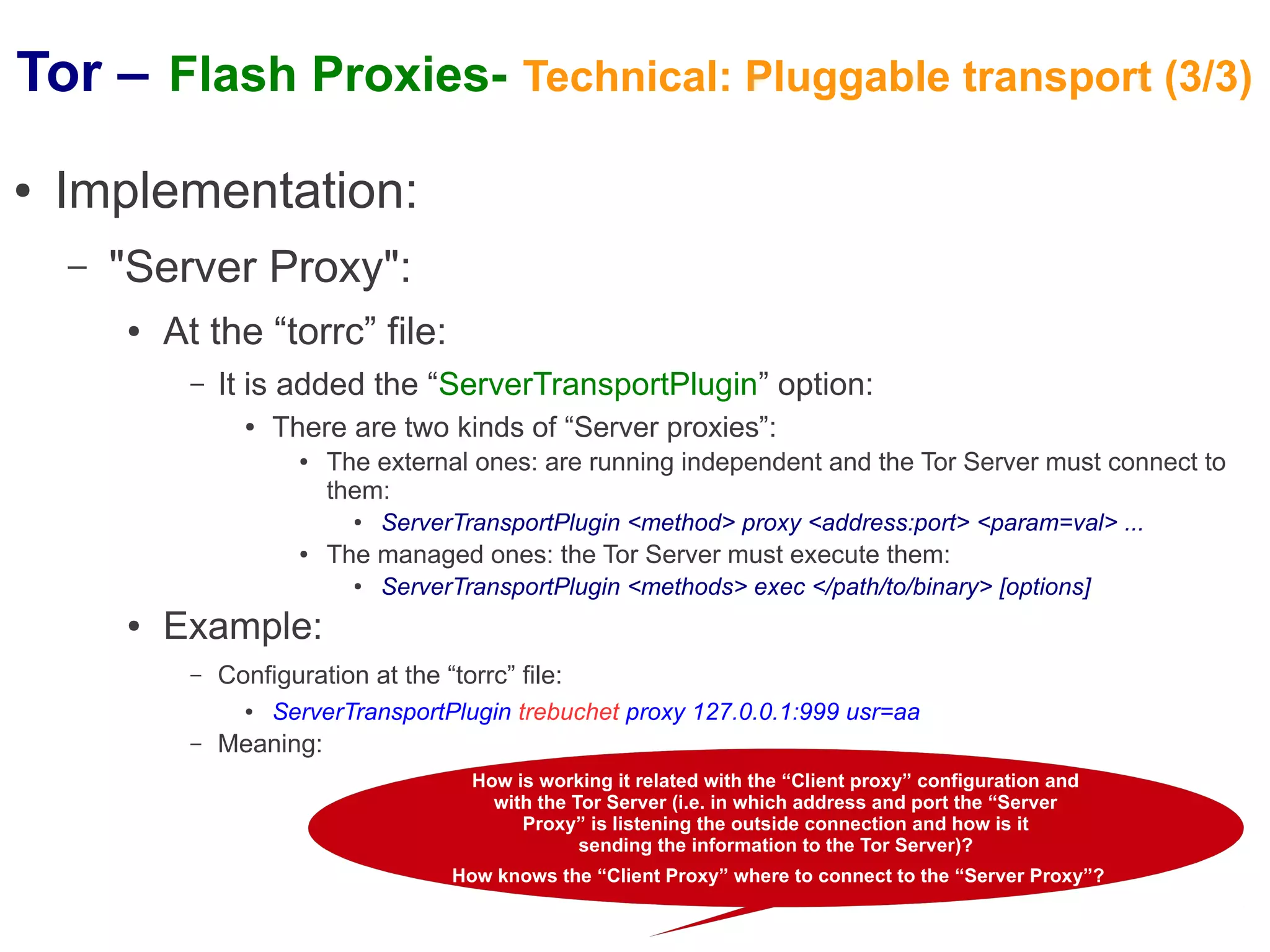 Tor – Flash Proxies- Technical: Pluggable transport (3/3)

• Implementation:

– "Server Proxy":

• At the “torrc” file:

– It is added the “ServerTransportPlugin” option:

• There are two kinds of “Server proxies”:

• The external ones: are running independent and the Tor Server must connect to them:

• ServerTransportPlugin <method> proxy <address:port> <param=val> ...

• The managed ones: the Tor Server must execute them:

• ServerTransportPlugin <methods> exec </path/to/binary> [options]

• Example:

– Configuration at the “torrc” file:

• ServerTransportPlugin trebuchet proxy 127.0.0.1:999 usr=aa

– Meaning:

How is working it related with the “Client proxy” configuration and with the Tor Server (i.e. in which address and port the “Server Proxy” is listening the outside connection and how is it sending the information to the Tor Server)?

How knows the “Client Proxy” where to connect to the “Server Proxy”?